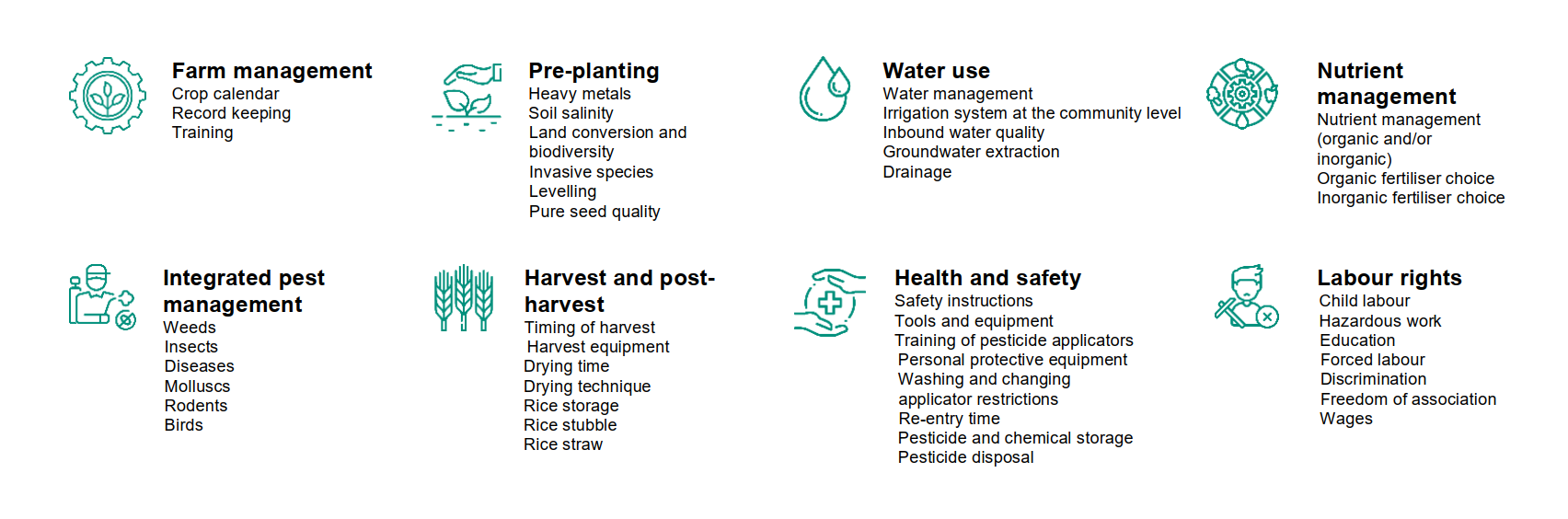 Farm management
Crop calendar
Record keeping
Training

Pre-planting
Heavy metals
Soil salinity
Land conversion and biodiversity
Invasive species
Levelling
Pure seed quality

Water use
Water management
Irrigation system at the community level
Inbound water quality
Groundwater extraction
Drainage

Nutrient management
Nutrient management (organic and/or inorganic)
Organic fertiliser choice
Inorganic fertiliser choice

Integrated pest management
Weeds
Insects
Diseases
Molluscs
Rodents
Birds

Harvest and post-harvest
Timing of harvest
Harvest equipment
Drying time
Drying technique
Rice storage
Rice stubble
Rice straw

Health and safety
Safety instructions
Tools and equipment
Training of pesticide applicators
Personal protective equipment
Washing and changing applicator restrictions
Re-entry time
Pesticide and chemical storage
Pesticide disposal

Labour rights
Child labour
Hazardous work
Education
Forced labour
Discrimination
Freedom of association
Wages